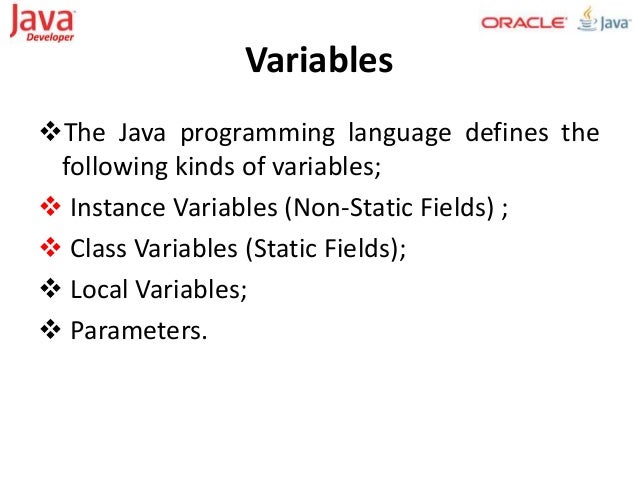 Java
Developer

ORACLE Java

Variables

❖The Java programming language defines the following kinds of variables;

❖ Instance Variables (Non-Static Fields) ;

❖ Class Variables (Static Fields);

❖ Local Variables;

❖ Parameters.